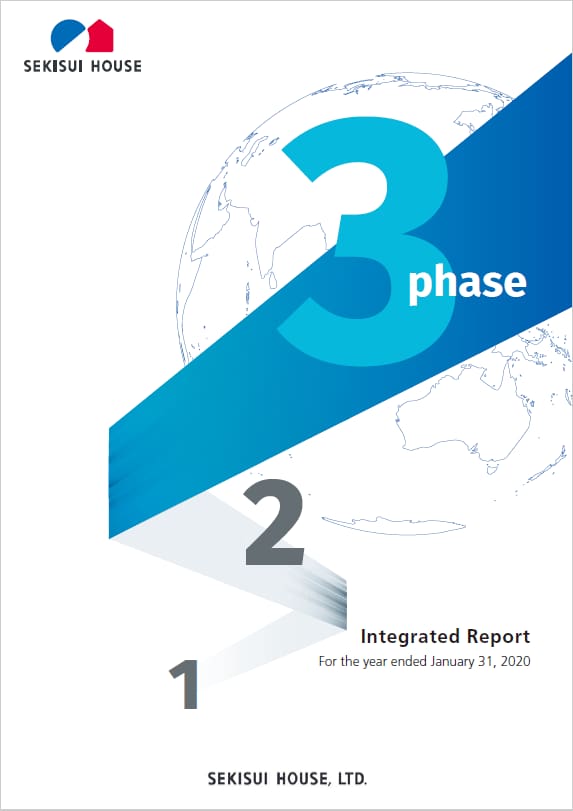 SEKISUI HOUSE

3 phase

2

1

Integrated Report
For the year ended January 31, 2020

SEKISUI HOUSE, LTD.